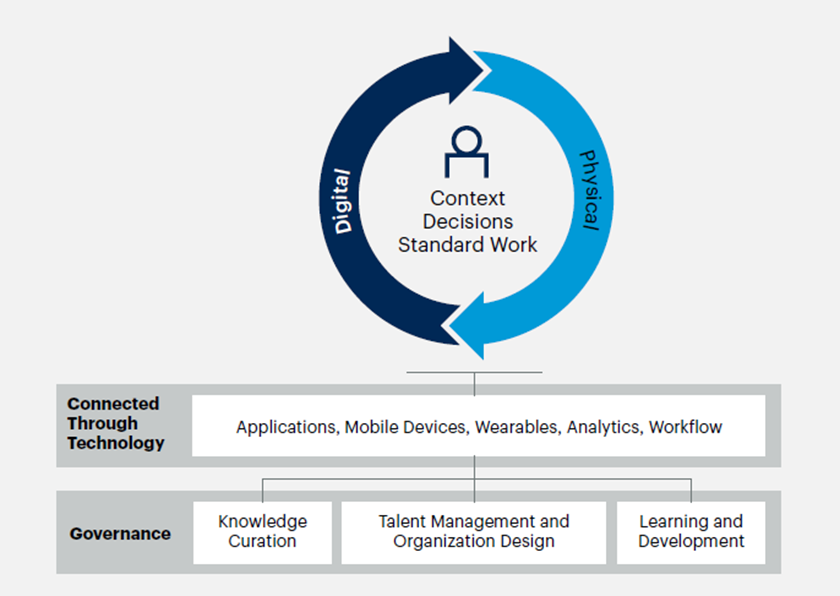 Digital

Physical

Context
Decisions
Standard Work

Connected Through Technology

Applications, Mobile Devices, Wearables, Analytics, Workflow

Governance

Knowledge Curation

Talent Management and Organization Design

Learning and Development